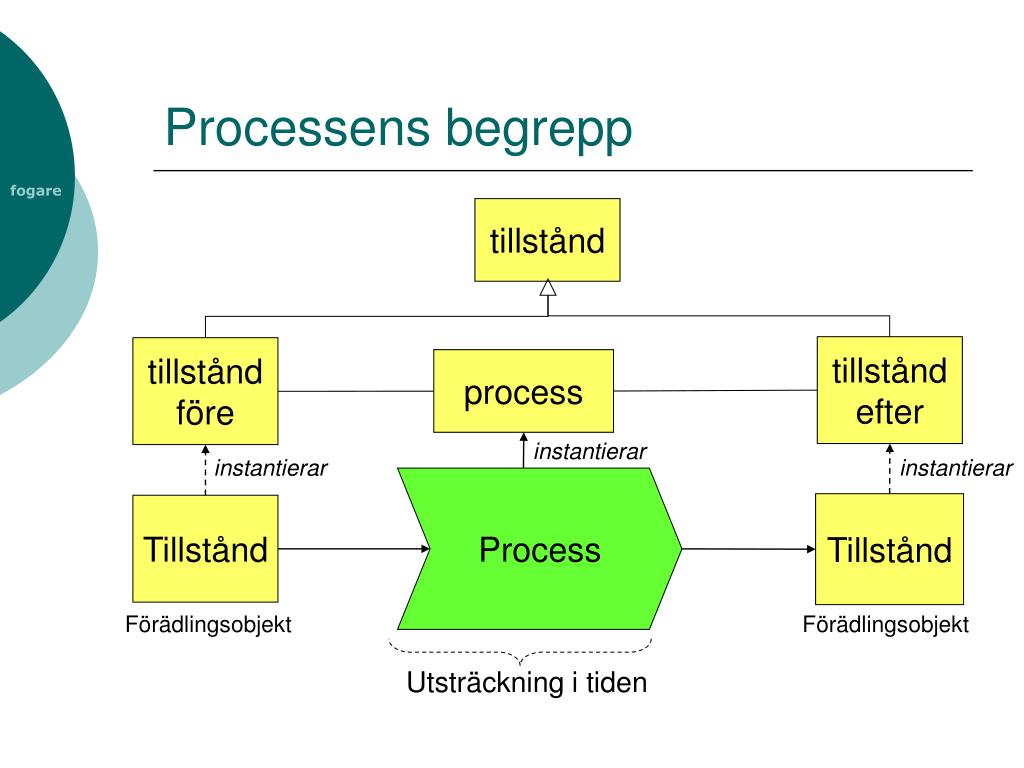 fogare

Processens begrepp

tillstånd

tillstånd före

process

tillstånd efter

instantierar

instantierar

instantierar

Tillstånd

Process

Tillstånd

Förädlingsobjekt

Förädlingsobjekt

Utsträckning i tiden